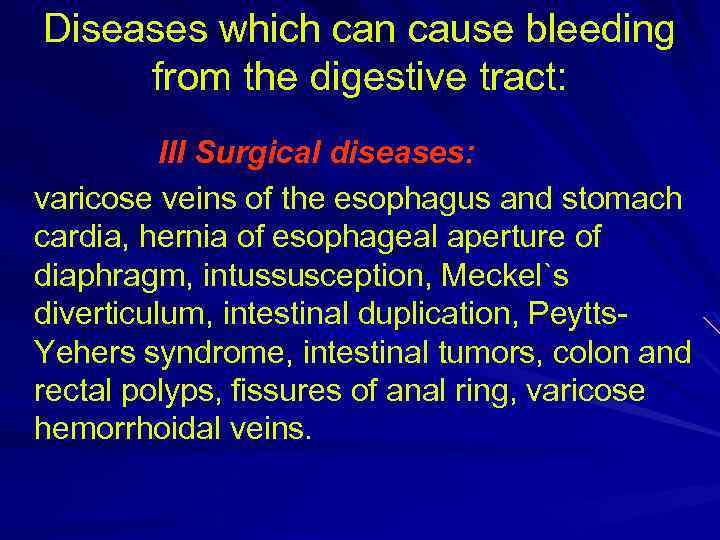 Diseases which can cause bleeding from the digestive tract:

III Surgical diseases:

varicose veins of the esophagus and stomach cardia, hernia of esophageal aperture of diaphragm, intussusception, Meckel`s diverticulum, intestinal duplication, Peytts-Yehers syndrome, intestinal tumors, colon and rectal polyps, fissures of anal ring, varicose hemorrhoidal veins.